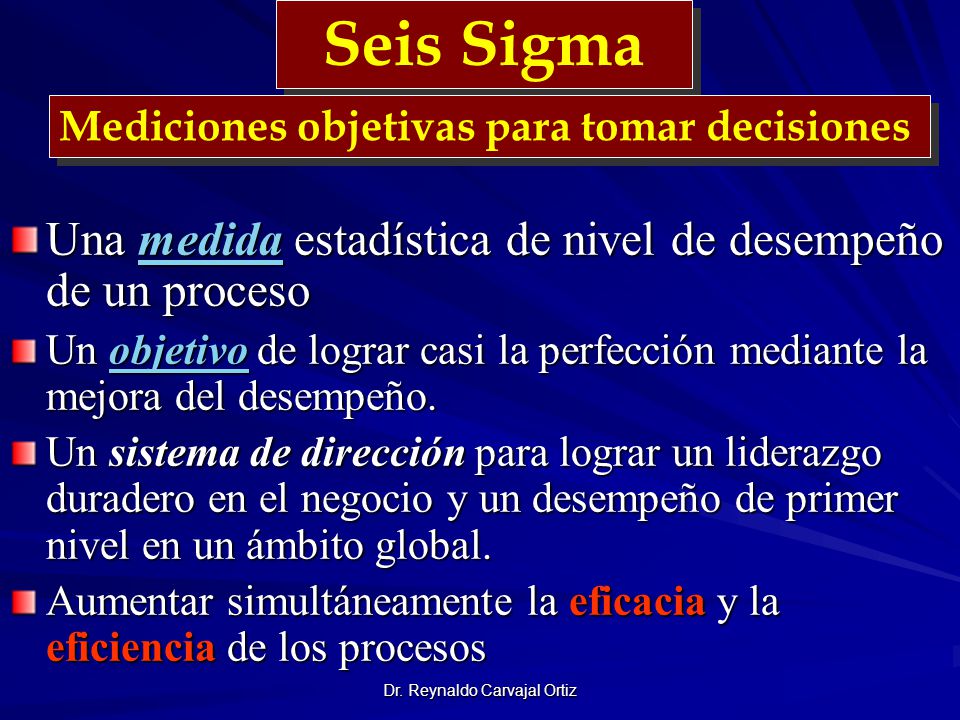 Seis Sigma

Mediciones objetivas para tomar decisiones

Una medida estadística de nivel de desempeño de un proceso

Un objetivo de lograr casi la perfección mediante la mejora del desempeño.

Un sistema de dirección para lograr un liderazgo duradero en el negocio y un desempeño de primer nivel en un ámbito global.

Aumentar simultáneamente la eficacia y la eficiencia de los procesos

Dr. Reynaldo Carvajal Ortiz